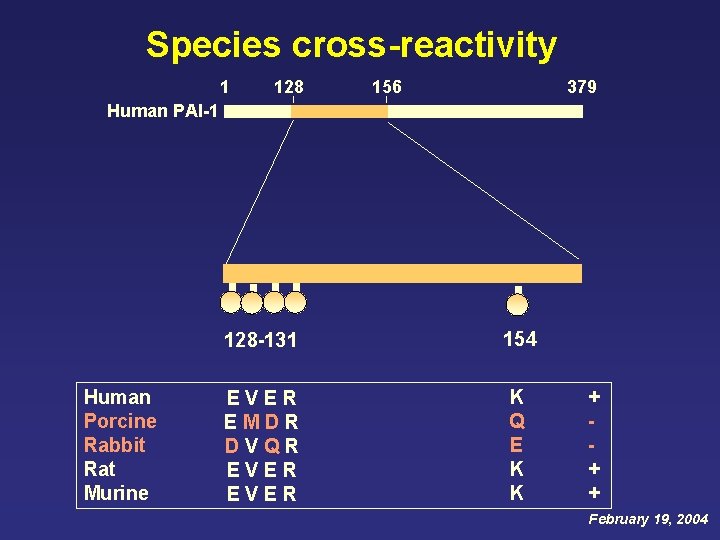 Species cross-reactivity

1 128 156 379

Human PAI-1

128-131

154

| | | | |
|---|---|---|---|
| Human | E V E R | K | + |
| Porcine | E M D R | Q | - |
| Rabbit | D V Q R | E | - |
| Rat | E V E R | K | + |
| Murine | E V E R | K | + |

February 19, 2004